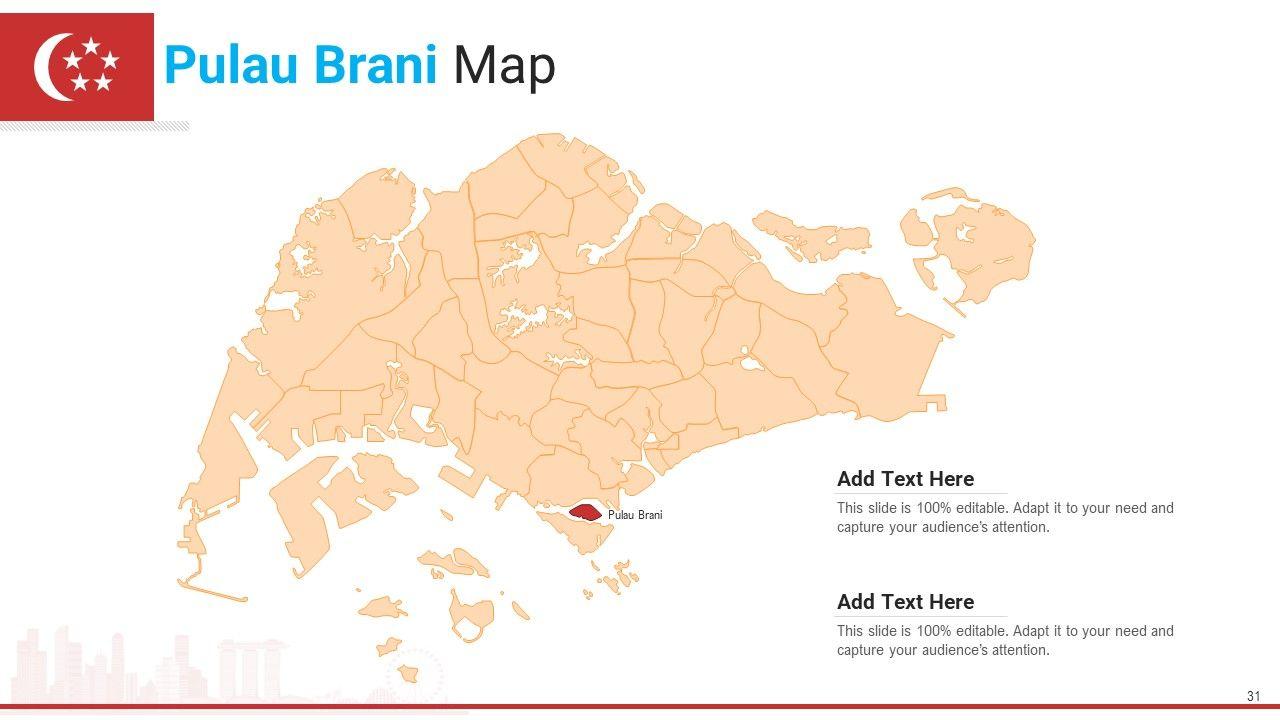 Pulau Brani Map

Pulau Brani

Add Text Here

This slide is 100% editable. Adapt it to your need and capture your audience's attention.

Add Text Here

This slide is 100% editable. Adapt it to your need and capture your audience's attention.

31